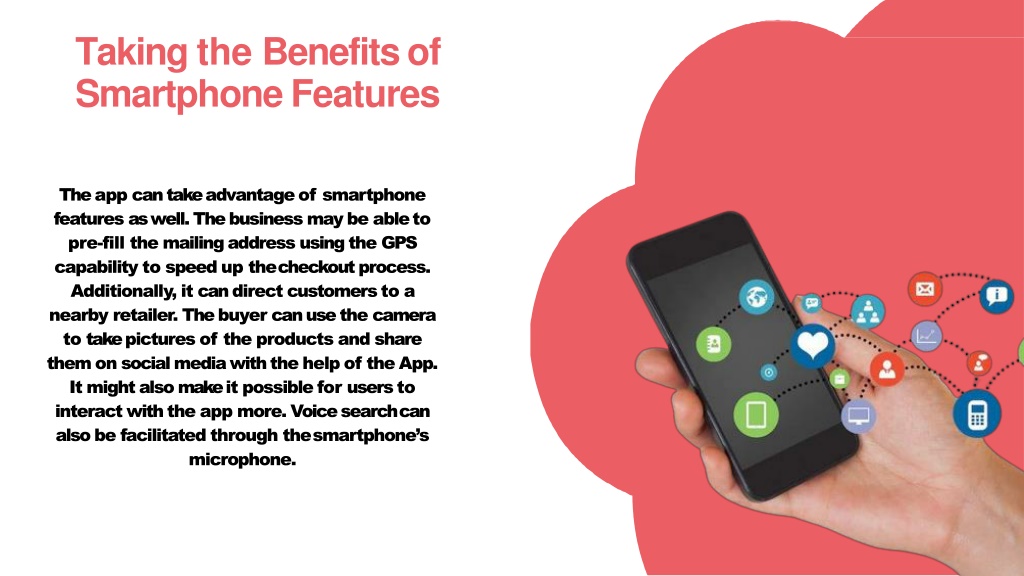 Taking the Benefits of Smartphone Features

The app can take advantage of smartphone features as well. The business may be able to pre-fill the mailing address using the GPS capability to speed up the checkout process. Additionally, it can direct customers to a nearby retailer. The buyer can use the camera to take pictures of the products and share them on social media with the help of the App. It might also make it possible for users to interact with the app more. Voice search can also be facilitated through the smartphone's microphone.